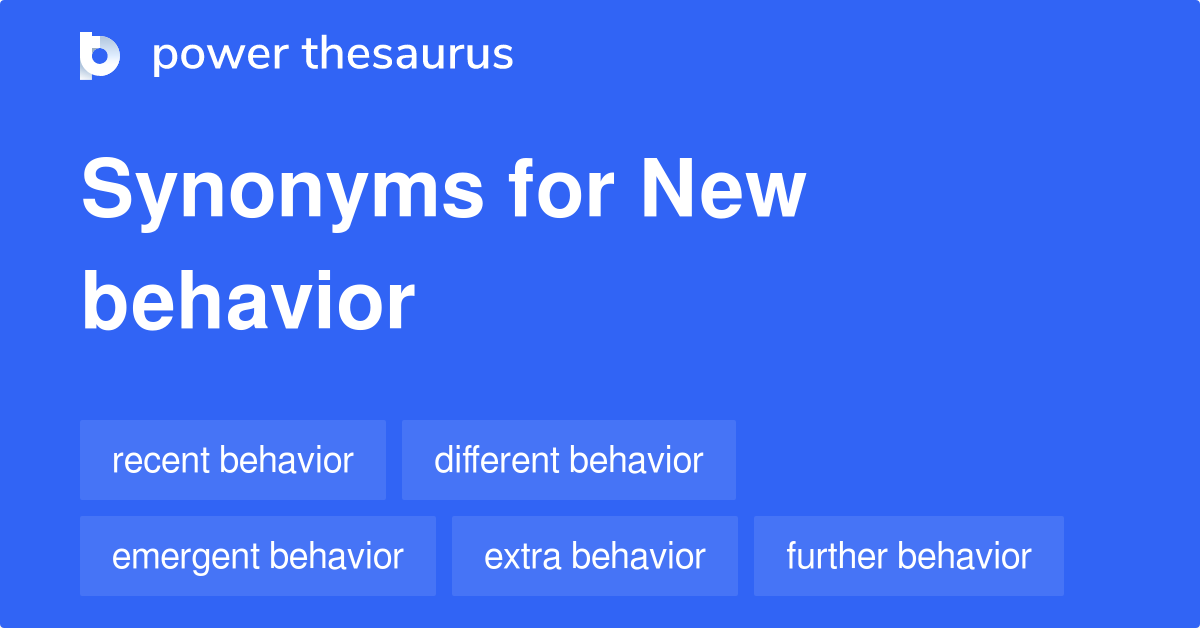 power thesaurus

Synonyms for New behavior

recent behavior

different behavior

emergent behavior

extra behavior

further behavior